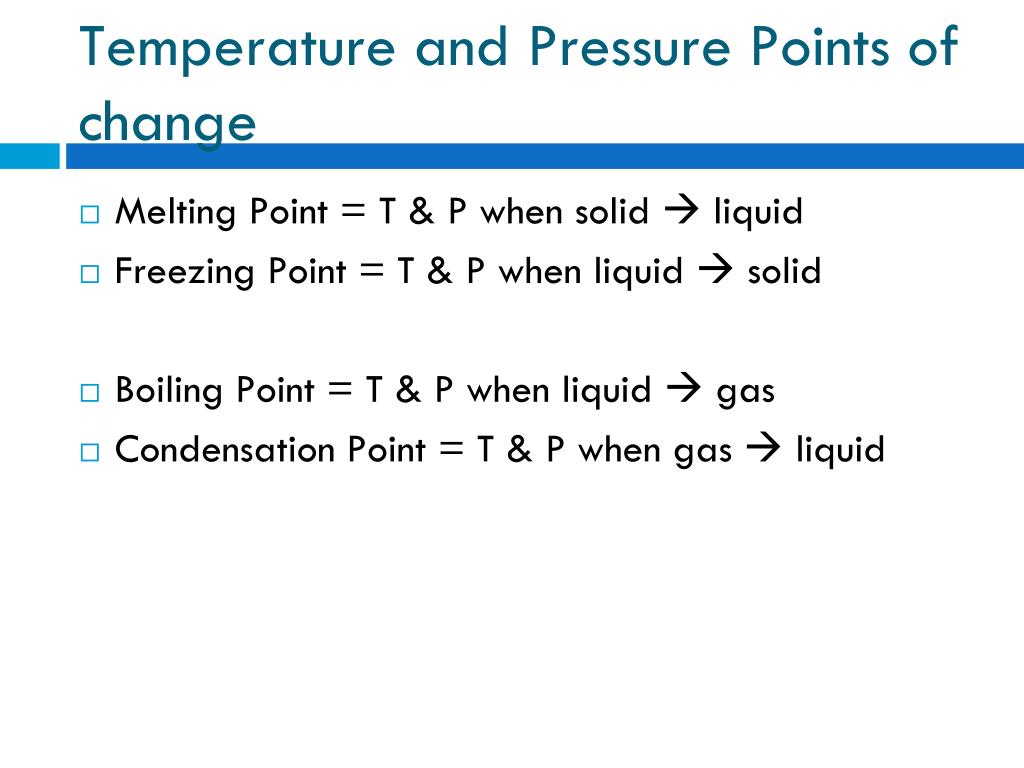 Temperature and Pressure Points of change

□ Melting Point = T & P when solid → liquid
□ Freezing Point = T & P when liquid → solid

□ Boiling Point = T & P when liquid → gas
□ Condensation Point = T & P when gas → liquid